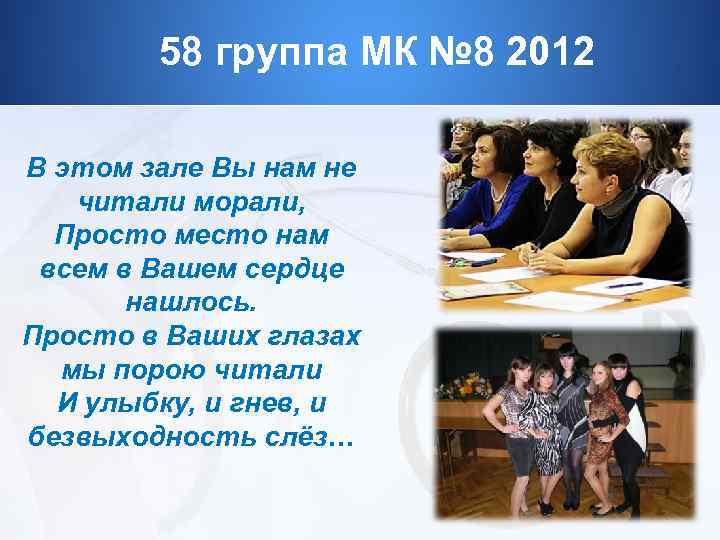 58 группа МК №8 2012

В этом зале Вы нам не читали морали,
Просто место нам всем в Вашем сердце нашлось.
Просто в Ваших глазах мы порою читали
И улыбку, и гнев, и безвыходность слёз…